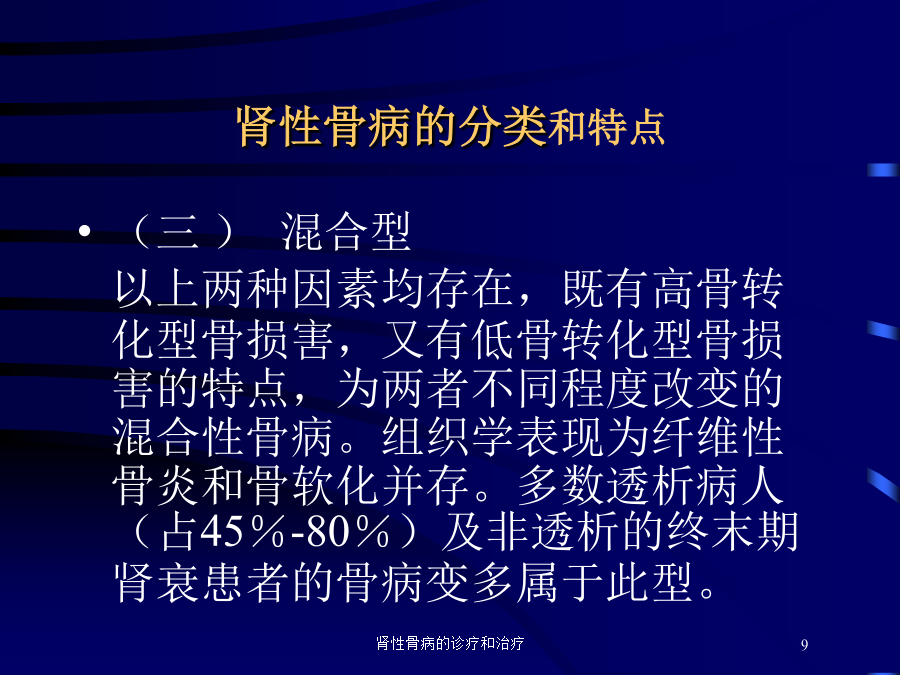 肾性骨病的分类和特点

• （三） 混合型

以上两种因素均存在，既有高骨转化型骨损害，又有低骨转化型骨损害的特点，为两者不同程度改变的混合性骨病。组织学表现为纤维性骨炎和骨软化并存。多数透析病人（占45％-80％）及非透析的终末期肾衰患者的骨病变多属于此型。

肾性骨病的诊疗和治疗

9